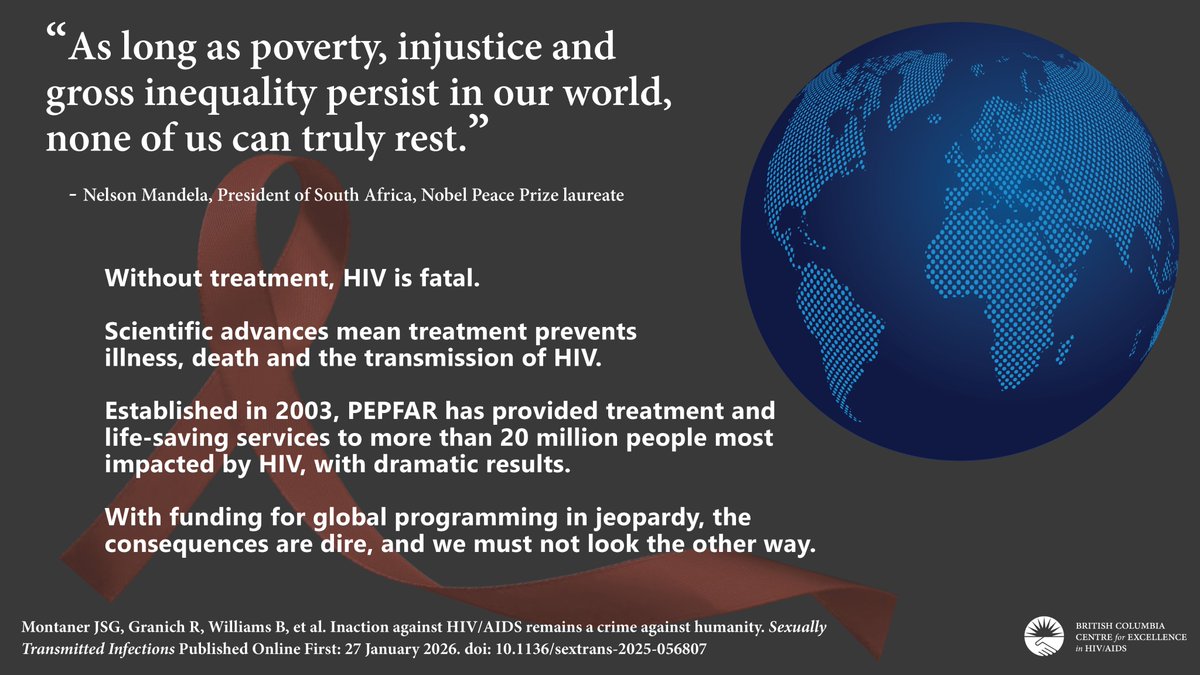 “As long as poverty, injustice and gross inequality persist in our world, none of us can truly rest.”

- Nelson Mandela, President of South Africa, Nobel Peace Prize laureate

Without treatment, HIV is fatal.

Scientific advances mean treatment prevents illness, death and the transmission of HIV.

Established in 2003, PEPFAR has provided treatment and life-saving services to more than 20 million people most impacted by HIV, with dramatic results.

With funding for global programming in jeopardy, the consequences are dire, and we must not look the other way.

Montaner JSG, Granich R, Williams B, et al. Inaction against HIV/AIDS remains a crime against humanity. Sexually Transmitted Infections Published Online First: 27 January 2026. doi: 10.1136/sextrans-2025-056807

BRITISH COLUMBIA CENTRE for EXCELLENCE in HIV/AIDS